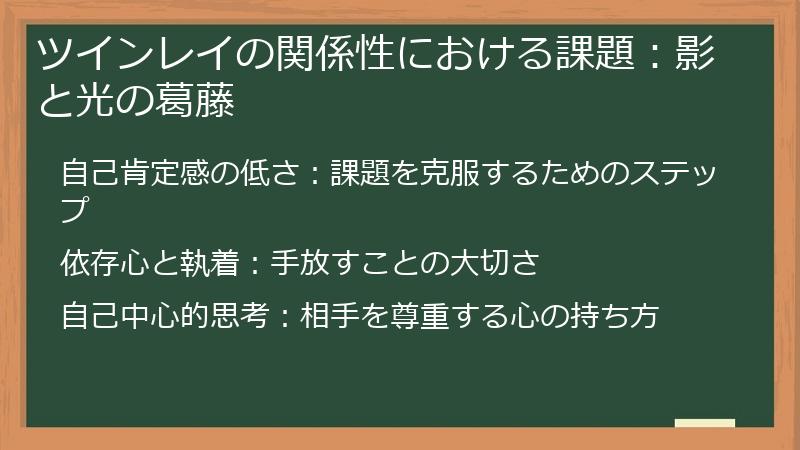 ツインレイの関係性における課題：影と光の葛藤

自己肯定感の低さ：課題を克服するためのステップ

依存心と執着：手放すことの大切さ

自己中心的思考：相手を尊重する心の持ち方